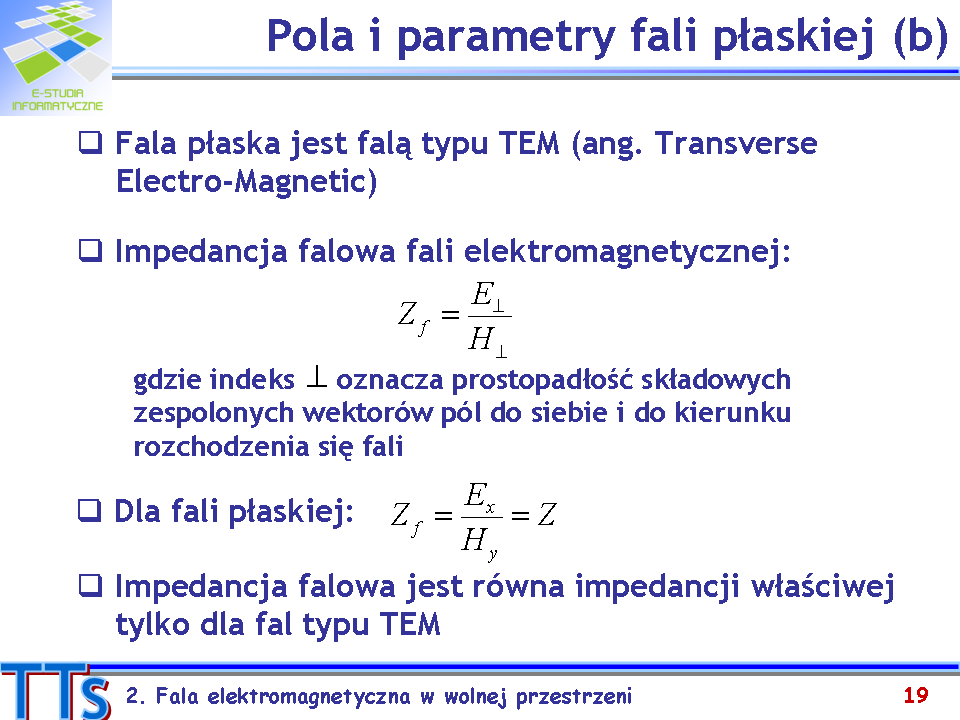 E-STUDIA INFORMATYCZNE

Pola i parametry fali płaskiej (b)

❑ Fala płaska jest falą typu TEM (ang. Transverse Electro-Magnetic)

❑ Impedancja falowa fali elektromagnetycznej:

$Z_f = \frac{E_\perp}{H_\perp}$

gdzie indeks $\perp$ oznacza prostopadłość składowych zespolonych wektorów pól do siebie i do kierunku rozchodzenia się fali

❑ Dla fali płaskiej: $Z_f = \frac{E_x}{H_y} = Z$

❑ Impedancja falowa jest równa impedancji właściwej tylko dla fal typu TEM

TTS 2. Fala elektromagnetyczna w wolnej przestrzeni 19